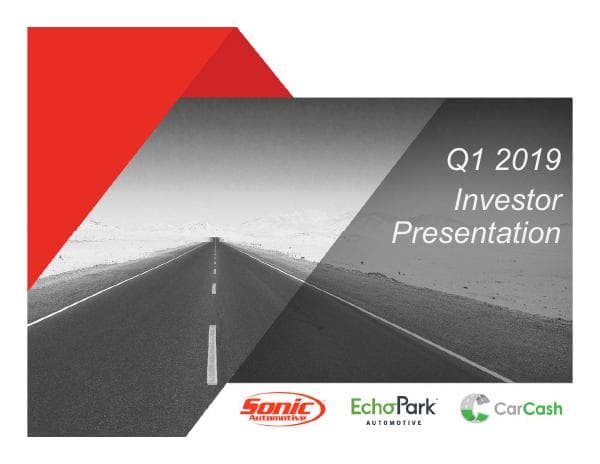 Q1 2019
Investor
Presentation

Sonic Automotive

EchoPark AUTOMOTIVE

CarCash